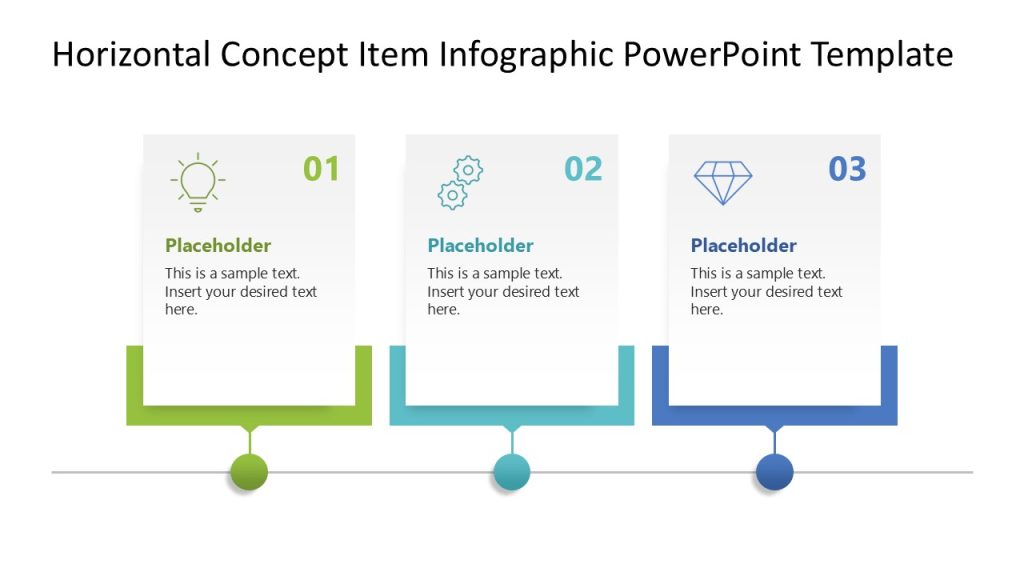 Horizontal Concept Item Infographic PowerPoint Template

01

Placeholder

This is a sample text. Insert your desired text here.

02

Placeholder

This is a sample text. Insert your desired text here.

03

Placeholder

This is a sample text. Insert your desired text here.